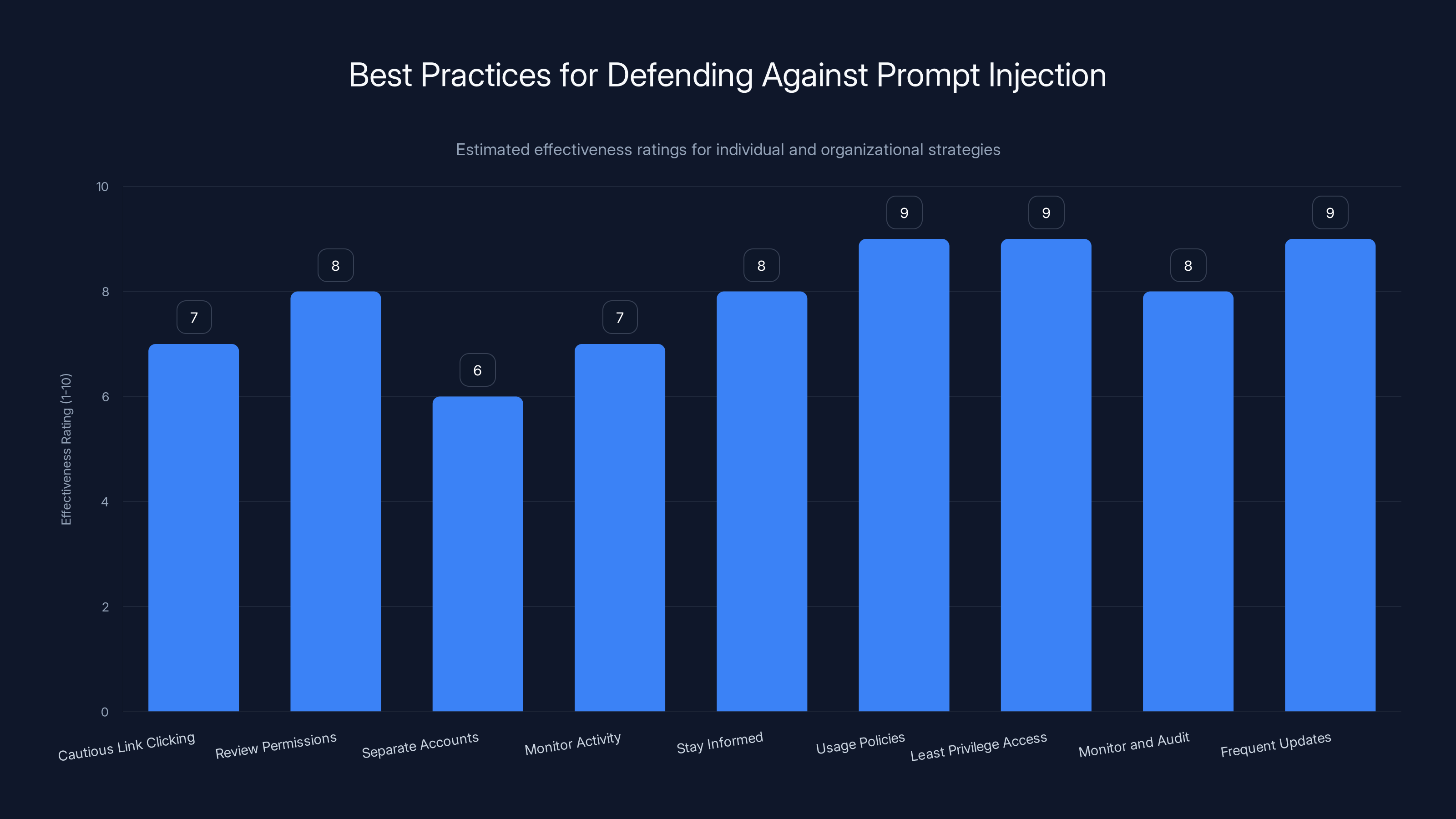 Best Practices for Defending Against Prompt Injection

Estimated effectiveness ratings for individual and organizational strategies

Effectiveness Rating (1-10)

10
8
6
4
2
0

7
8
6
7
8
9
9
8
9

Cautious Link Clicking
Review Permissions
Separate Accounts
Monitor Activity
Stay Informed
Usage Policies
Least Privilege Access
Monitor and Audit
Frequent Updates